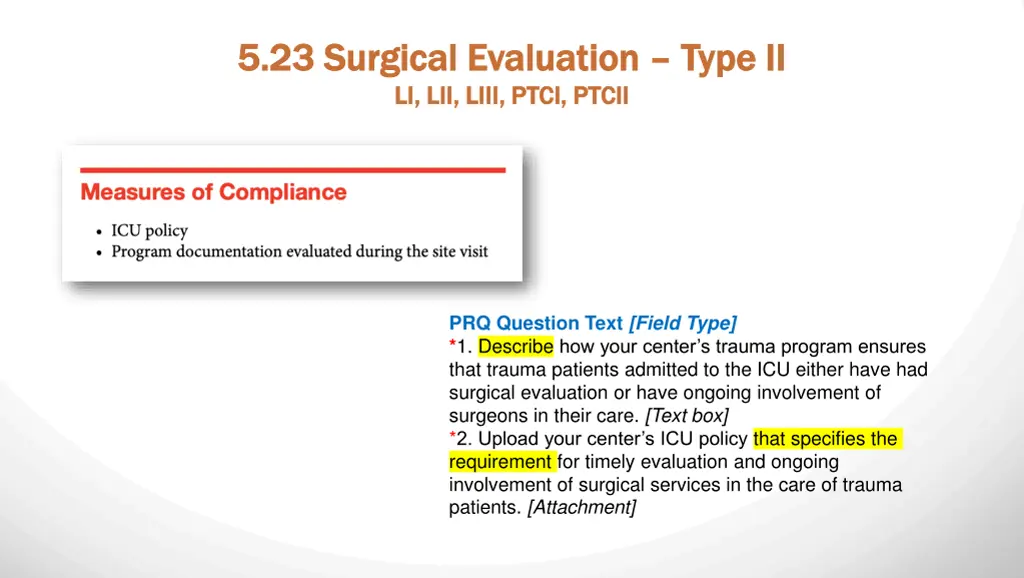 5.23 Surgical Evaluation – Type II
LI, LII, LIII, PTCI, PTCII

Measures of Compliance

• ICU policy
• Program documentation evaluated during the site visit

PRQ Question Text [Field Type]
*1. Describe how your center's trauma program ensures that trauma patients admitted to the ICU either have had surgical evaluation or have ongoing involvement of surgeons in their care. [Text box]
*2. Upload your center's ICU policy that specifies the requirement for timely evaluation and ongoing involvement of surgical services in the care of trauma patients. [Attachment]